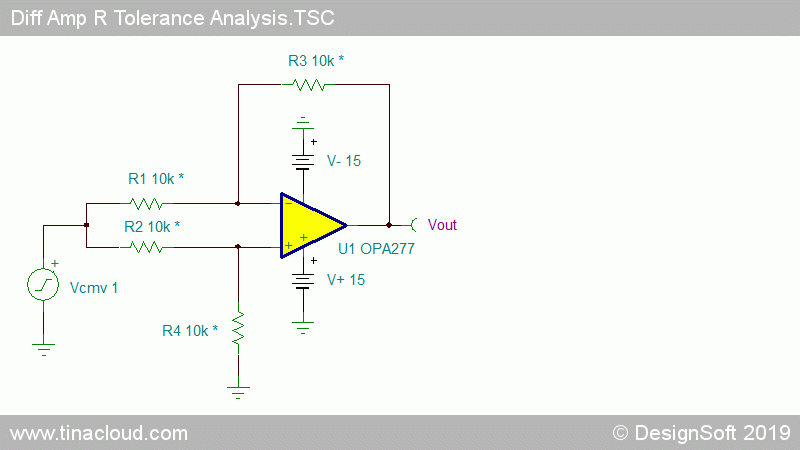 Diff Amp R Tolerance Analysis.TSC

R3 10k *

V- 15

R1 10k *

R2 10k *

Vout

U1 OPA277

Vcmv 1

V+ 15

R4 10k *

www.tinacloud.com

© DesignSoft 2019